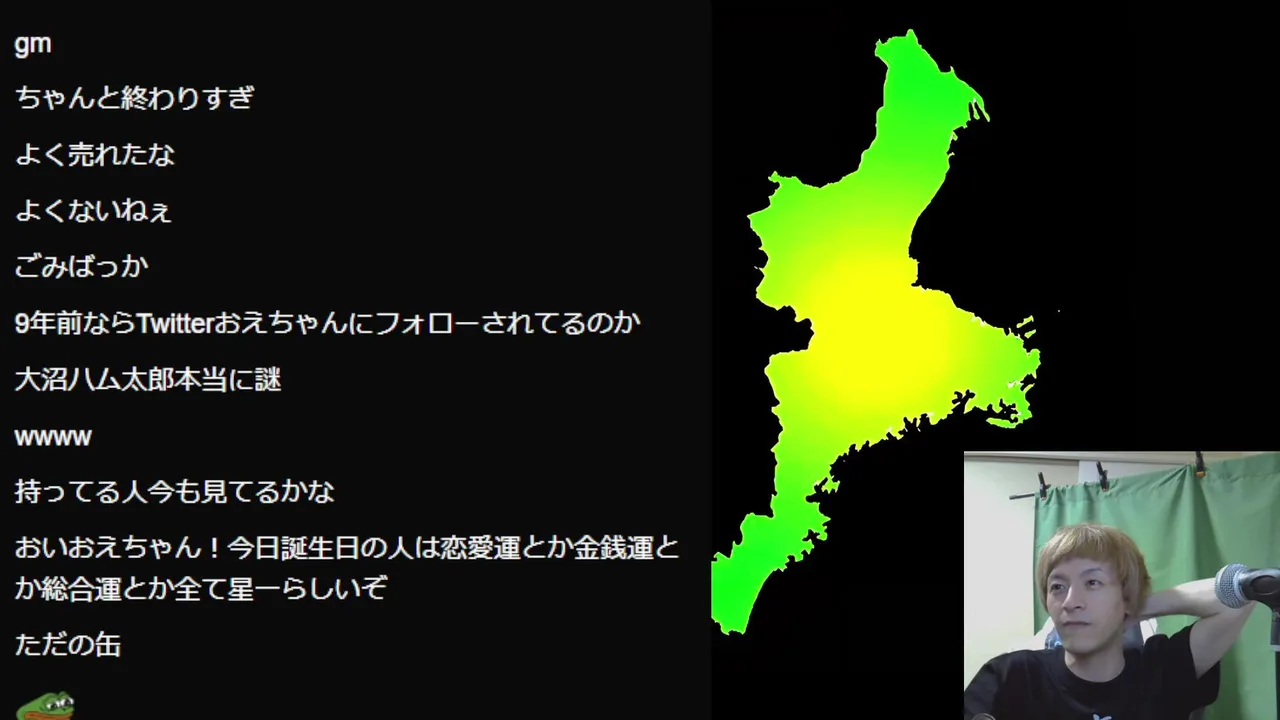 gm

ちゃんと終わりすぎ

よく売れたな

よくないねぇ

ごみばっか

9年前ならTwitterおえちゃんにフォローされてるのか

大沼ハム太郎本当に謎

wwww

持ってる人今も見てるかな

おいおえちゃん！今日誕生日の人は恋愛運とか金銭運とか総合運とか全て星一らしいぞ

ただの缶